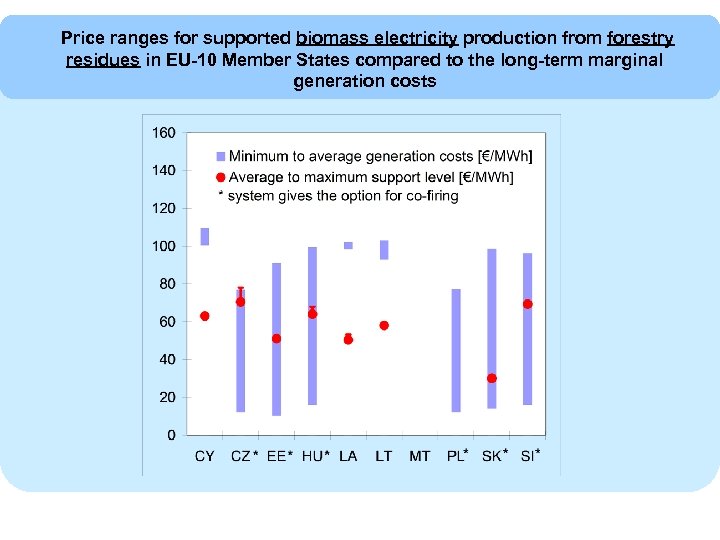 Price ranges for supported biomass electricity production from forestry residues in EU-10 Member States compared to the long-term marginal generation costs

160
140
120
100
80
60
40
20
0

Minimum to average generation costs [€/MWh]
Average to maximum support level [€/MWh]
* system gives the option for co-firing

CY CZ* EE* HU* LA LT MT PL* SK* SI*